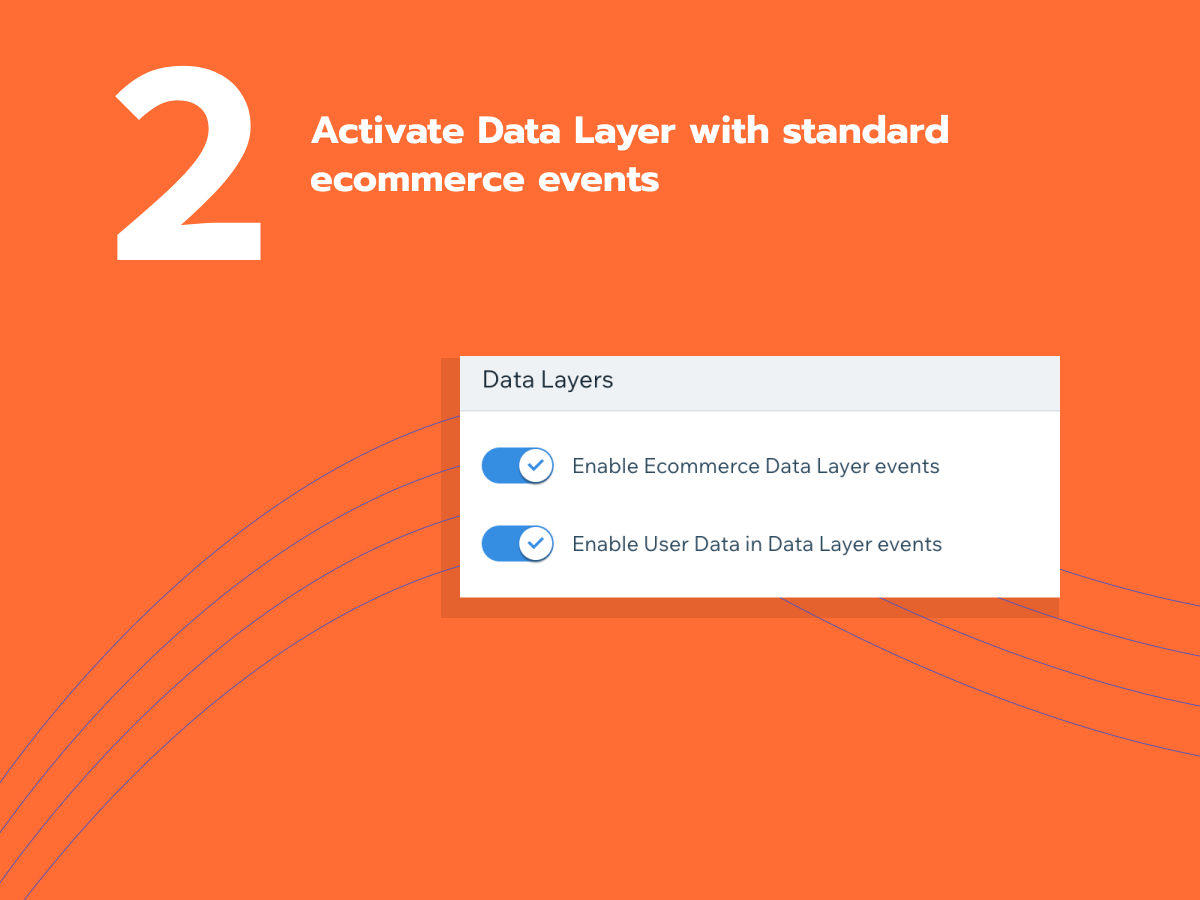 2

Activate Data Layer with standard ecommerce events

Data Layers

Enable Ecommerce Data Layer events

Enable User Data in Data Layer events